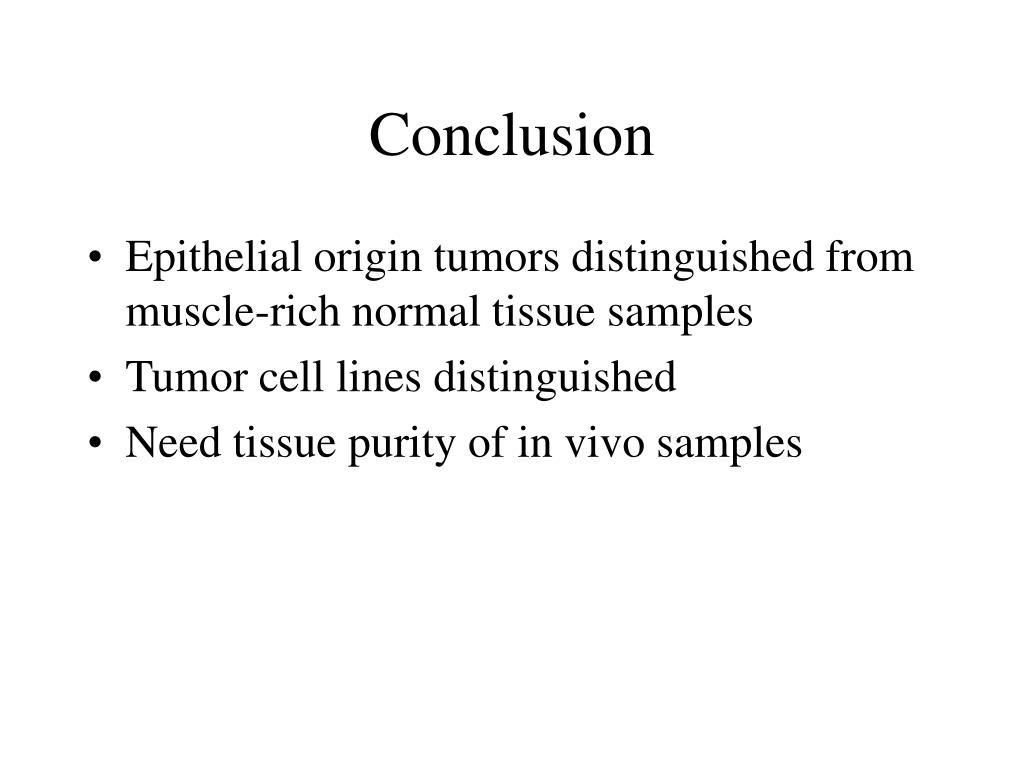 Conclusion

• Epithelial origin tumors distinguished from muscle-rich normal tissue samples
• Tumor cell lines distinguished
• Need tissue purity of in vivo samples